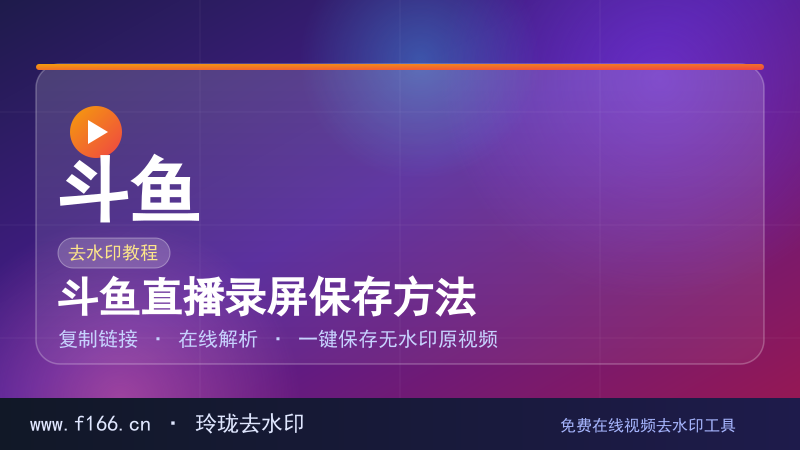 斗鱼

去水印教程

斗鱼直播录屏保存方法

复制链接 · 在线解析 · 一键保存无水印原视频

www.f166.cn · 玲珑去水印

免费在线视频去水印工具